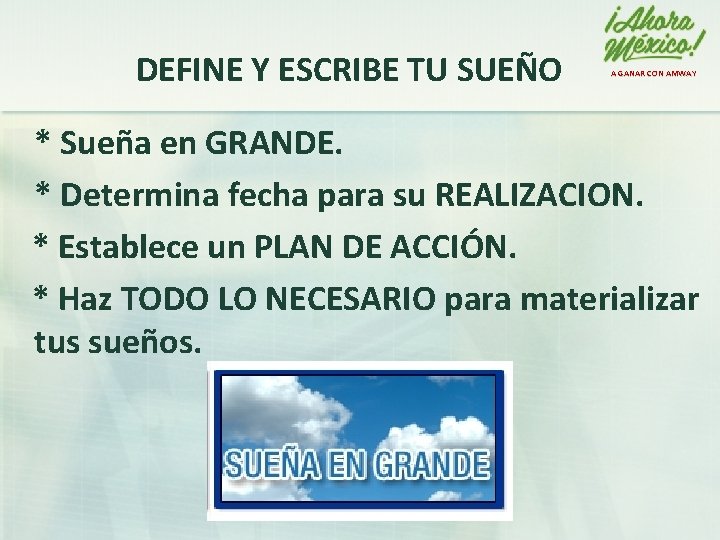 DEFINE Y ESCRIBE TU SUEÑO

¡Ahora México!
A GANAR CON AMWAY

* Sueña en GRANDE.
* Determina fecha para su REALIZACION.
* Establece un PLAN DE ACCIÓN.
* Haz TODO LO NECESARIO para materializar tus sueños.

SUEÑA EN GRANDE